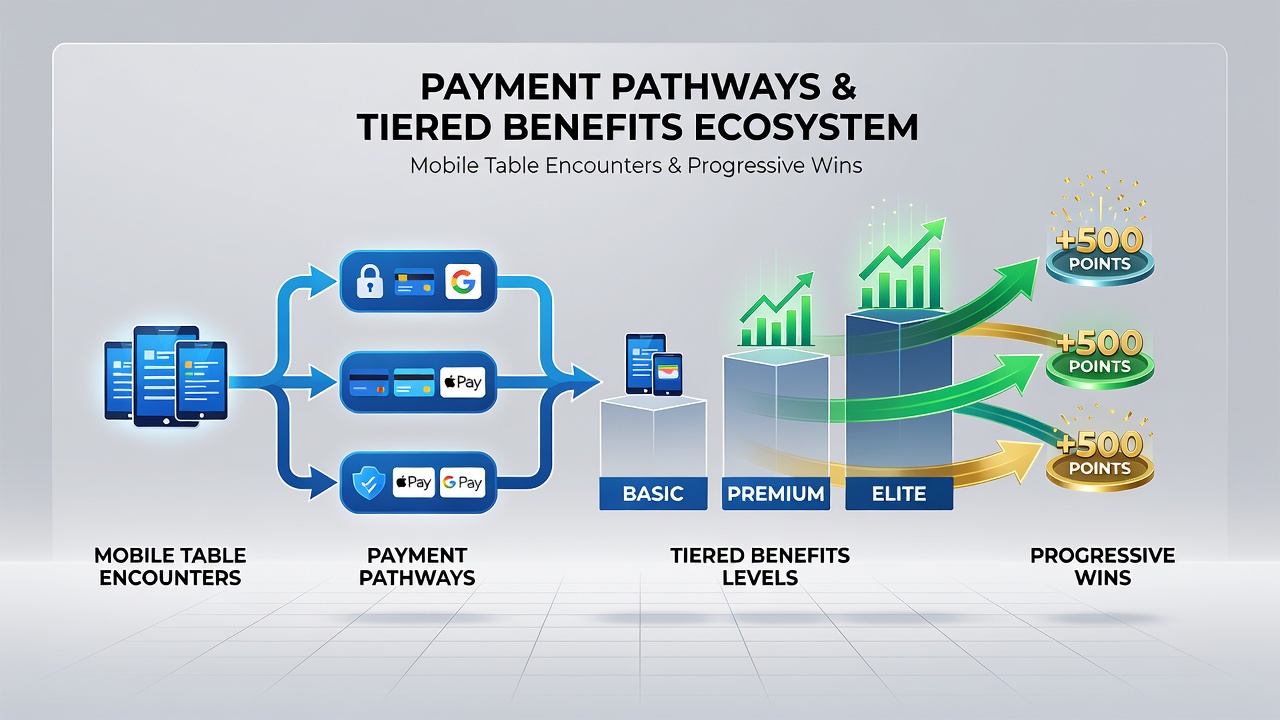 PAYMENT PATHWAYS & TIERED BENEFITS ECOSYSTEM

Mobile Table Encounters & Progressive Wins

G

Pay

Pay G Pay

BASIC

PREMIUM

ELITE

+500 POINTS

+500 POINTS

+500 POINTS

MOBILE TABLE ENCOUNTERS

PAYMENT PATHWAYS

TIERED BENEFITS LEVELS

PROGRESSIVE WINS